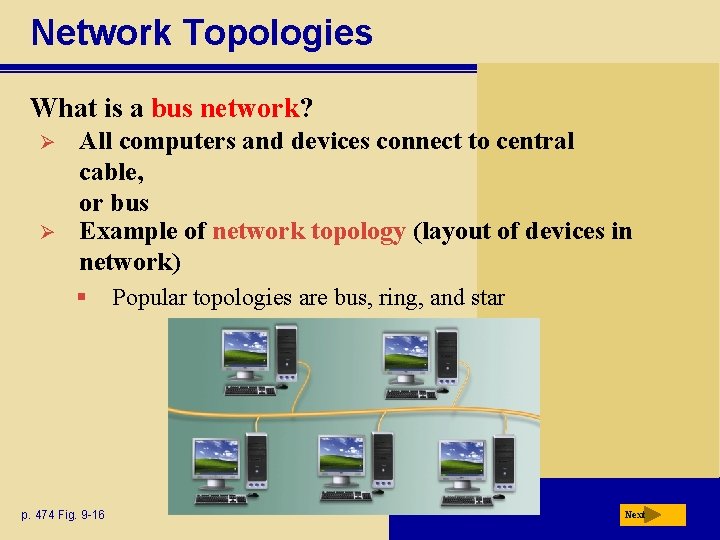 Network Topologies

What is a bus network?

➢ All computers and devices connect to central cable, or bus

➢ Example of network topology (layout of devices in network)

▪ Popular topologies are bus, ring, and star

p. 474 Fig. 9-16

Next